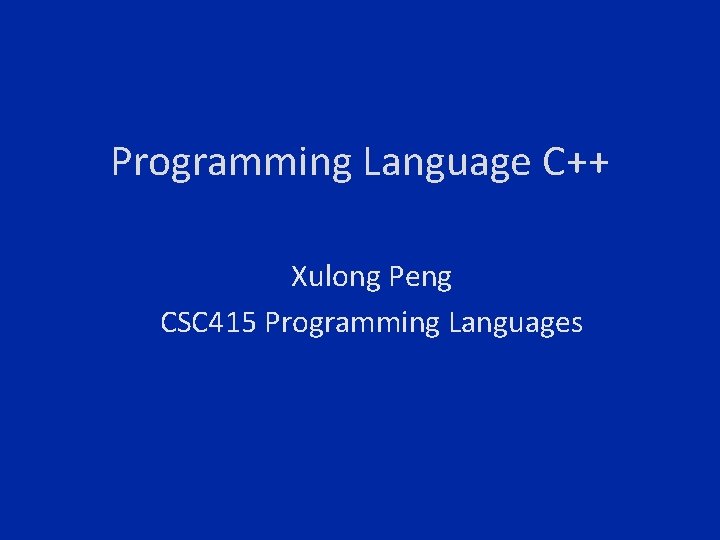 Programming Language C++

Xulong Peng

CSC415 Programming Languages